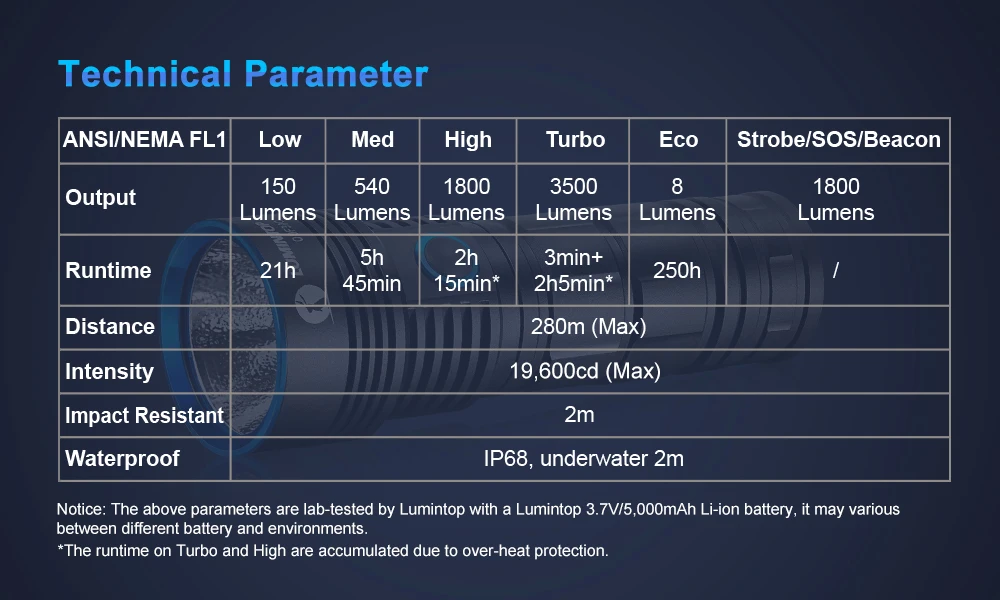 Technical Parameter

| ANSI/NEMA FL1 | Low | Med | High | Turbo | Eco | Strobe/SOS/Beacon |
|---|---|---|---|---|---|---|
| Output | 150 Lumens | 540 Lumens | 1800 Lumens | 3500 Lumens | 8 Lumens | 1800 Lumens |
| Runtime | 21h | 5h 45min | 2h 15min* | 3min+ 2h5min* | 250h | / |
| Distance | 280m (Max) | | | | | |
| Intensity | 19,600cd (Max) | | | | | |
| Impact Resistant | 2m | | | | | |
| Waterproof | IP68, underwater 2m | | | | | |

Notice: The above parameters are lab-tested by Lumintop with a Lumintop 3.7V/5,000mAh Li-ion battery, it may various between different battery and environments.
*The runtime on Turbo and High are accumulated due to over-heat protection.